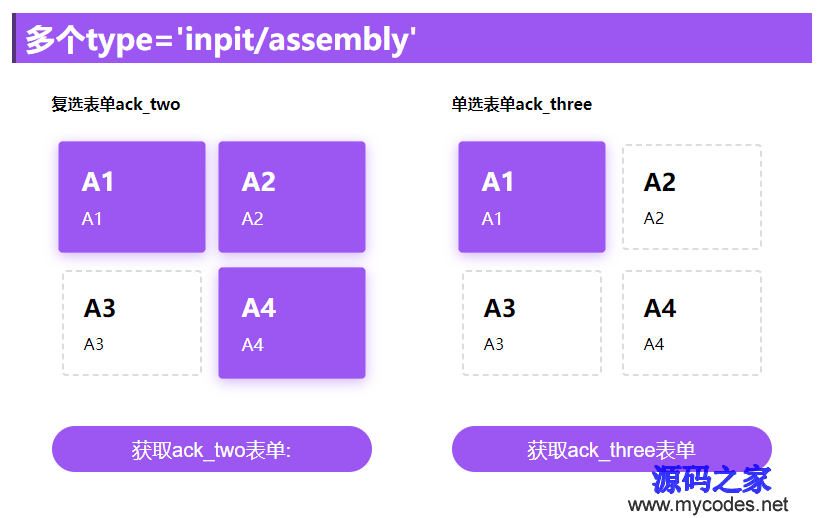 多个type='inpit/assembly'

复选表单ack_two

A1
A1

A2
A2

A3
A3

A4
A4

获取ack_two表单:

单选表单ack_three

A1
A1

A2
A2

A3
A3

A4
A4

获取ack_three表单

源码之家
www.mycodes.net